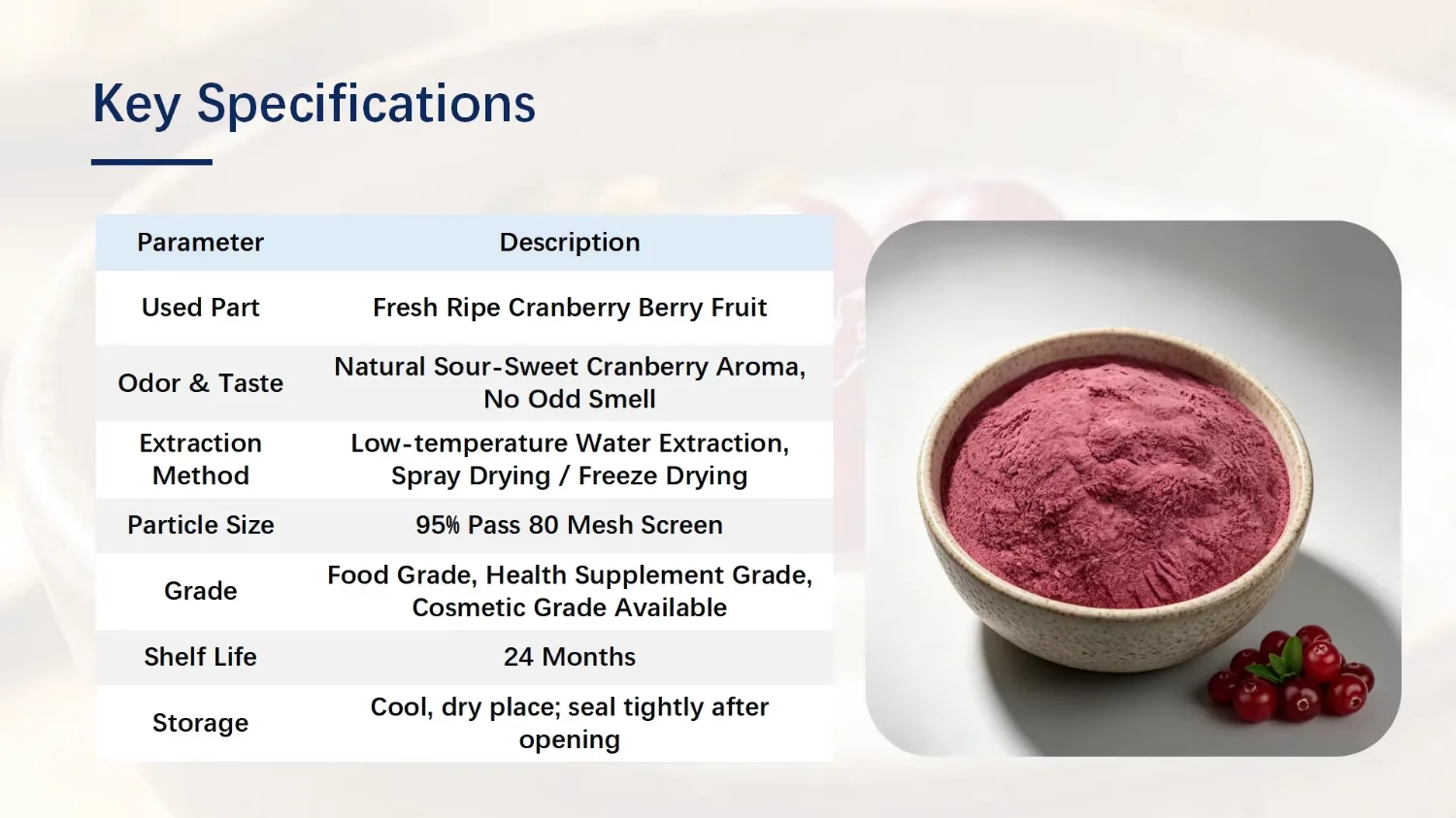 Key Specifications

| Parameter | Description |
|---|---|
| Used Part | Fresh Ripe Cranberry Berry Fruit |
| Odor & Taste | Natural Sour-Sweet Cranberry Aroma, No Odd Smell |
| Extraction Method | Low-temperature Water Extraction, Spray Drying / Freeze Drying |
| Particle Size | 95% Pass 80 Mesh Screen |
| Grade | Food Grade, Health Supplement Grade, Cosmetic Grade Available |
| Shelf Life | 24 Months |
| Storage | Cool, dry place; seal tightly after opening |